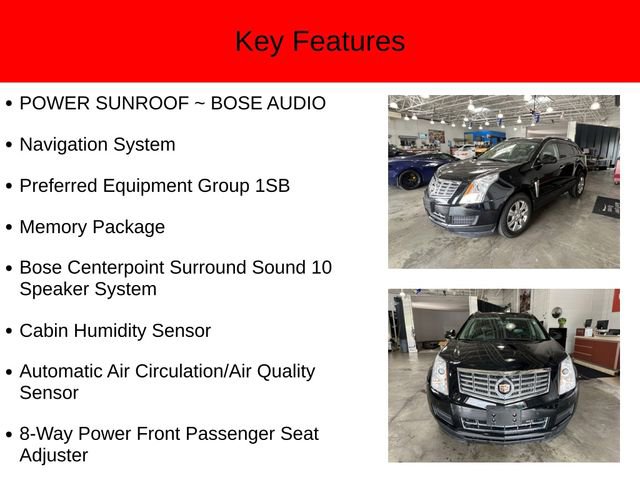 Key Features

• POWER SUNROOF ~ BOSE AUDIO

• Navigation System

• Preferred Equipment Group 1SB

• Memory Package

• Bose Centerpoint Surround Sound 10 Speaker System

• Cabin Humidity Sensor

• Automatic Air Circulation/Air Quality Sensor

• 8-Way Power Front Passenger Seat Adjuster